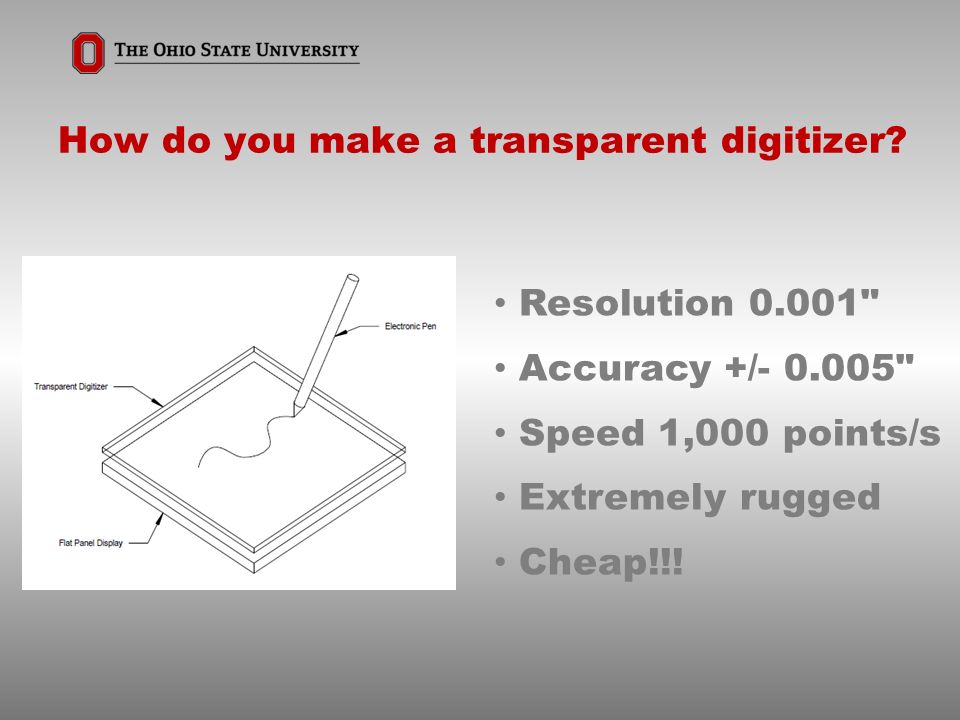 THE OHIO STATE UNIVERSITY

How do you make a transparent digitizer?

Electronic Pen

Transparent Digitizer

Flat Panel Display

• Resolution 0.001"
• Accuracy +/- 0.005"
• Speed 1,000 points/s
• Extremely rugged
• Cheap!!!